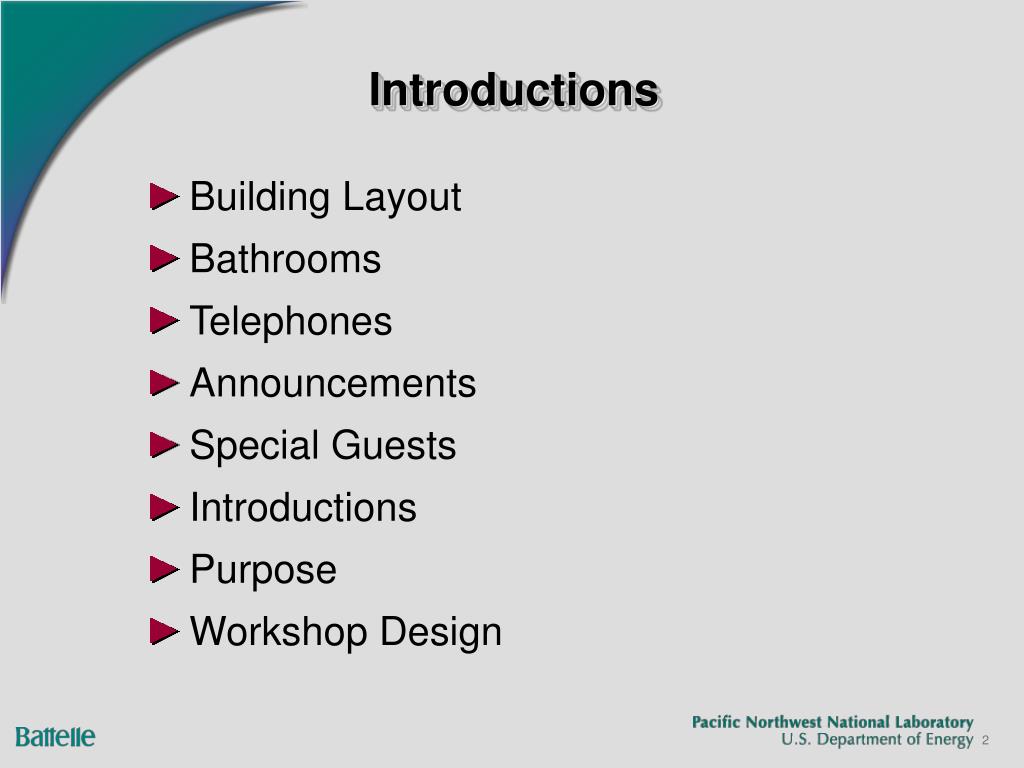 Introductions

Building Layout
Bathrooms
Telephones
Announcements
Special Guests
Introductions
Purpose
Workshop Design

Battelle

Pacific Northwest National Laboratory
U.S. Department of Energy 2